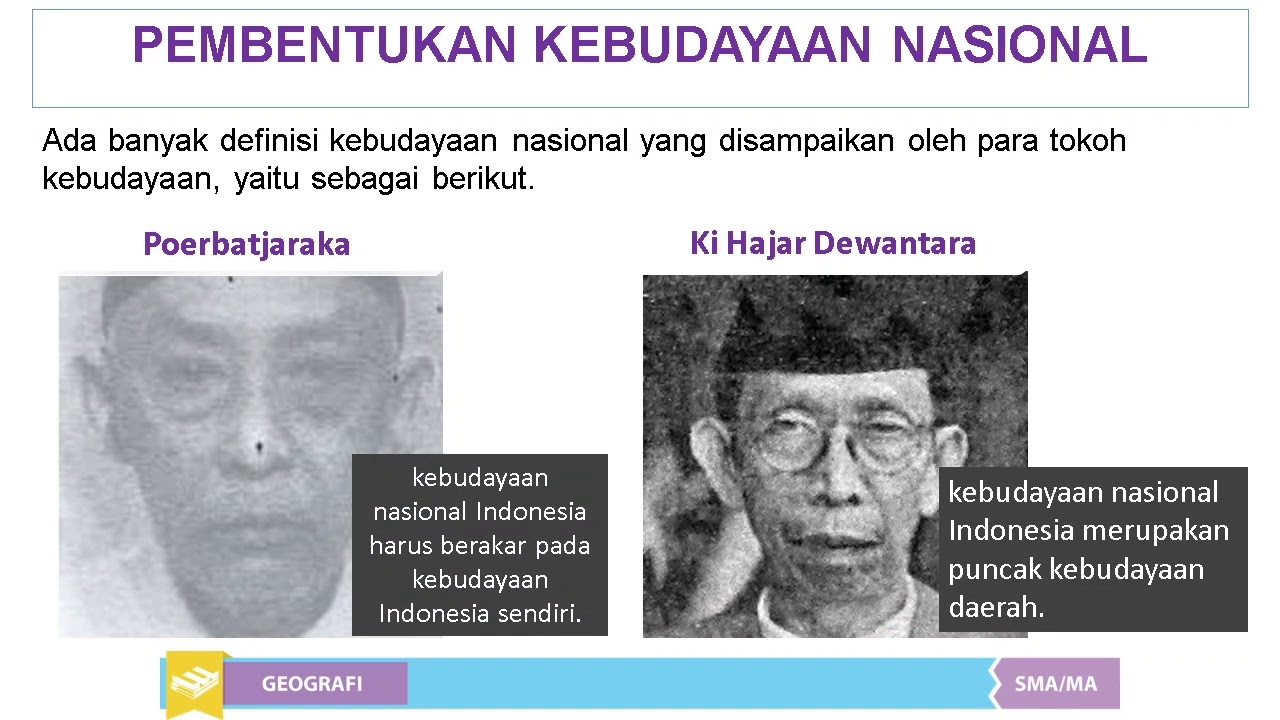 PEMBENTUKAN KEBUDAYAAN NASIONAL

Ada banyak definisi kebudayaan nasional yang disampaikan oleh para tokoh kebudayaan, yaitu sebagai berikut.

Poerbatjaraka

kebudayaan nasional Indonesia harus berakar pada kebudayaan Indonesia sendiri.

Ki Hajar Dewantara

kebudayaan nasional Indonesia merupakan puncak kebudayaan daerah.

GEOGRAFI

SMA/MA